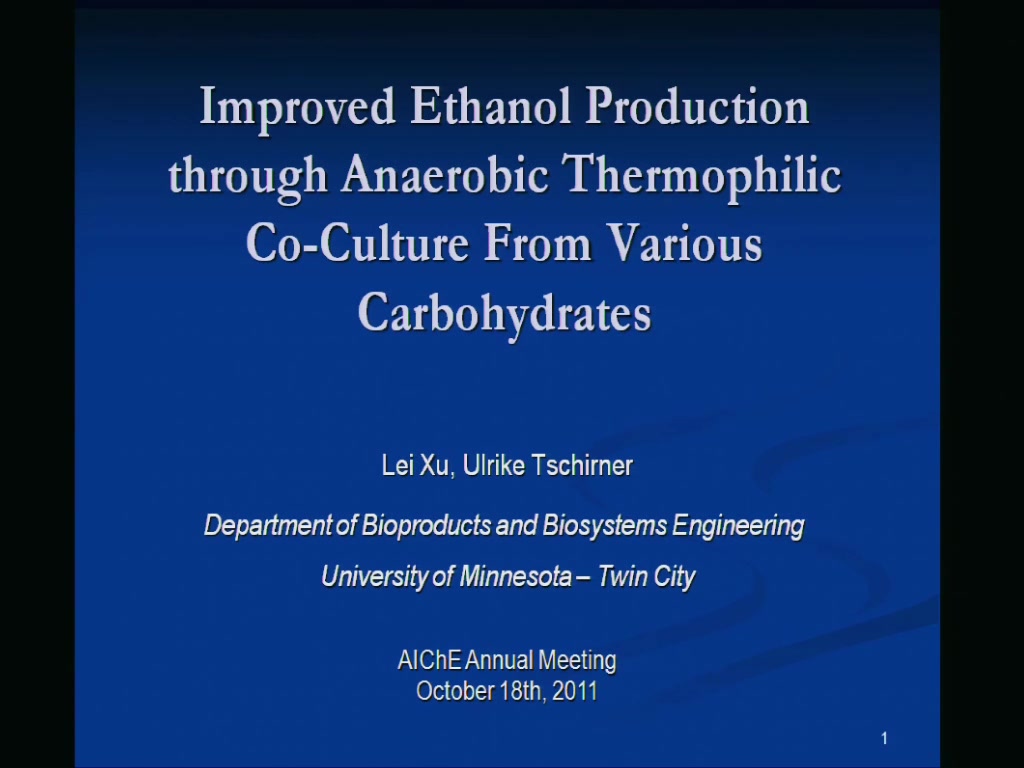 Improved Ethanol Production through Anaerobic Thermophilic Co-Culture From Various Carbohydrates

Lei Xu, Ulrike Tschirner

Department of Bioproducts and Biosystems Engineering

University of Minnesota – Twin City

AIChE Annual Meeting
October 18th, 2011

1